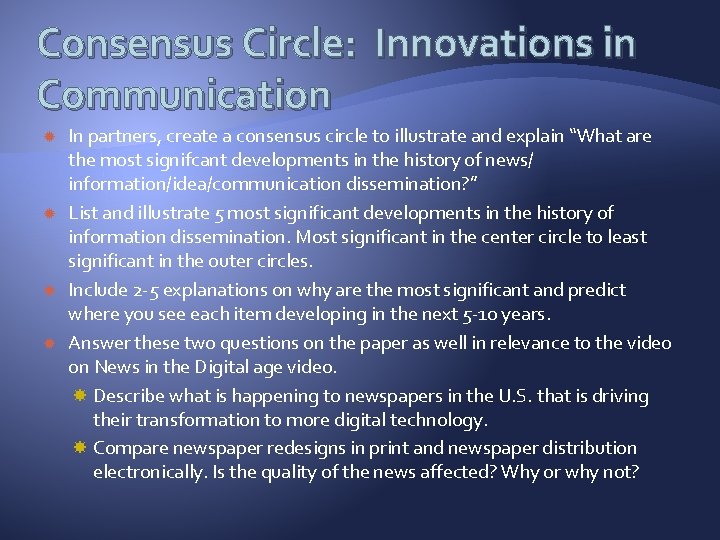 Consensus Circle: Innovations in Communication

In partners, create a consensus circle to illustrate and explain "What are the most signifcant developments in the history of news/ information/idea/communication dissemination?"

List and illustrate 5 most significant developments in the history of information dissemination. Most significant in the center circle to least significant in the outer circles.

Include 2-5 explanations on why are the most significant and predict where you see each item developing in the next 5-10 years.

Answer these two questions on the paper as well in relevance to the video on News in the Digital age video.

Describe what is happening to newspapers in the U.S. that is driving their transformation to more digital technology.

Compare newspaper redesigns in print and newspaper distribution electronically. Is the quality of the news affected? Why or why not?